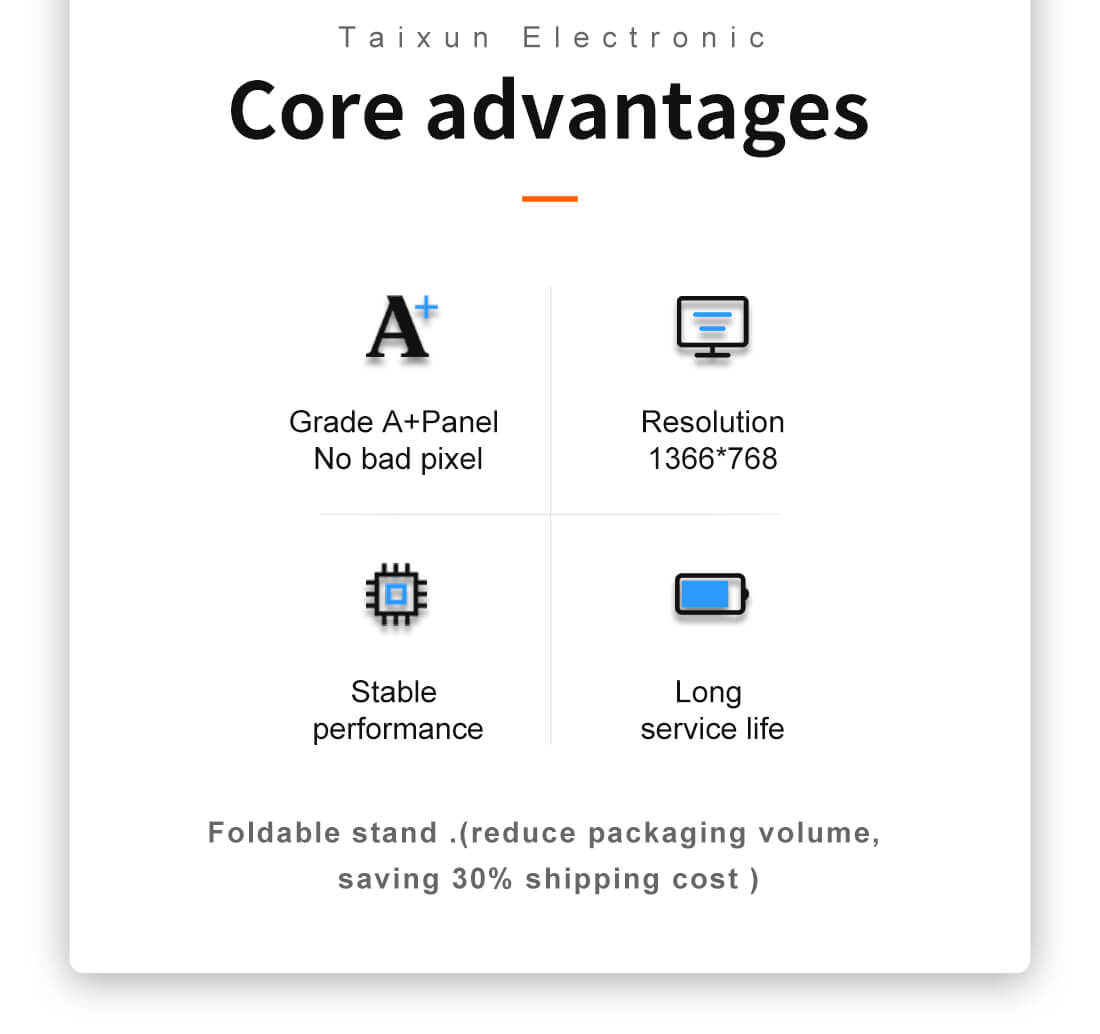 Taixun Electronic

Core advantages

A+

Grade A+Panel
No bad pixel

Resolution
1366*768

Stable
performance

Long
service life

Foldable stand .(reduce packaging volume, saving 30% shipping cost )